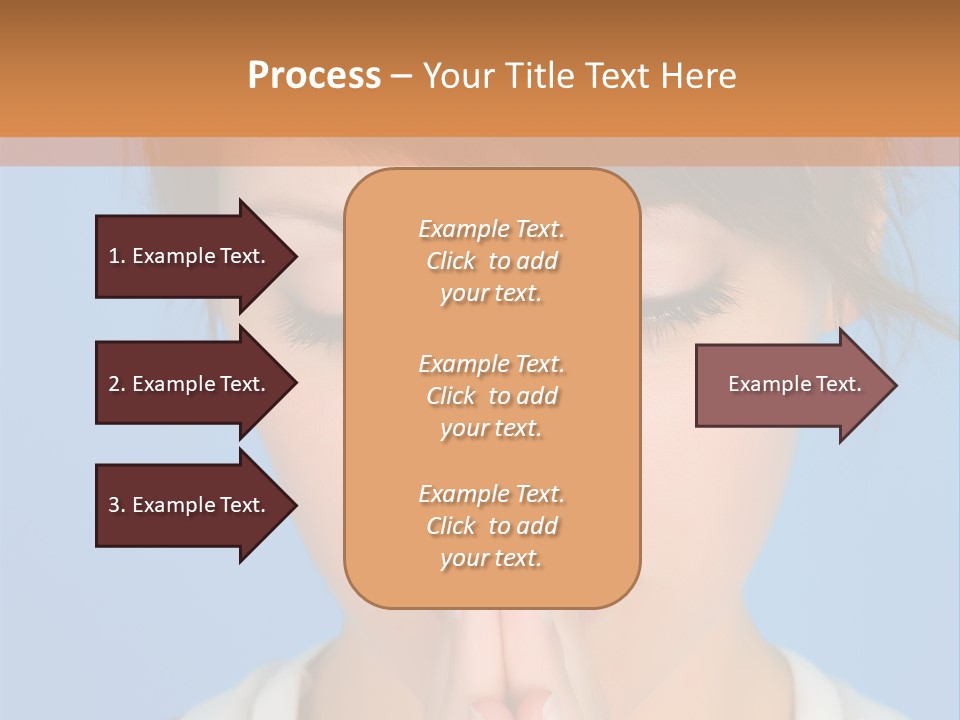 Process – Your Title Text Here

1. Example Text.

2. Example Text.

3. Example Text.

Example Text. Click to add your text.

Example Text. Click to add your text.

Example Text. Click to add your text.

Example Text.